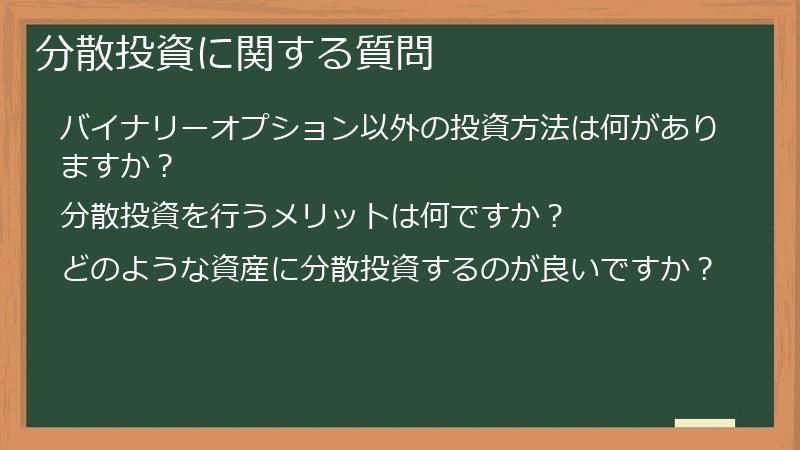 分散投資に関する質問

バイナリーオプション以外の投資方法は何がありますか？

分散投資を行うメリットは何ですか？

どのような資産に分散投資するのが良いですか？